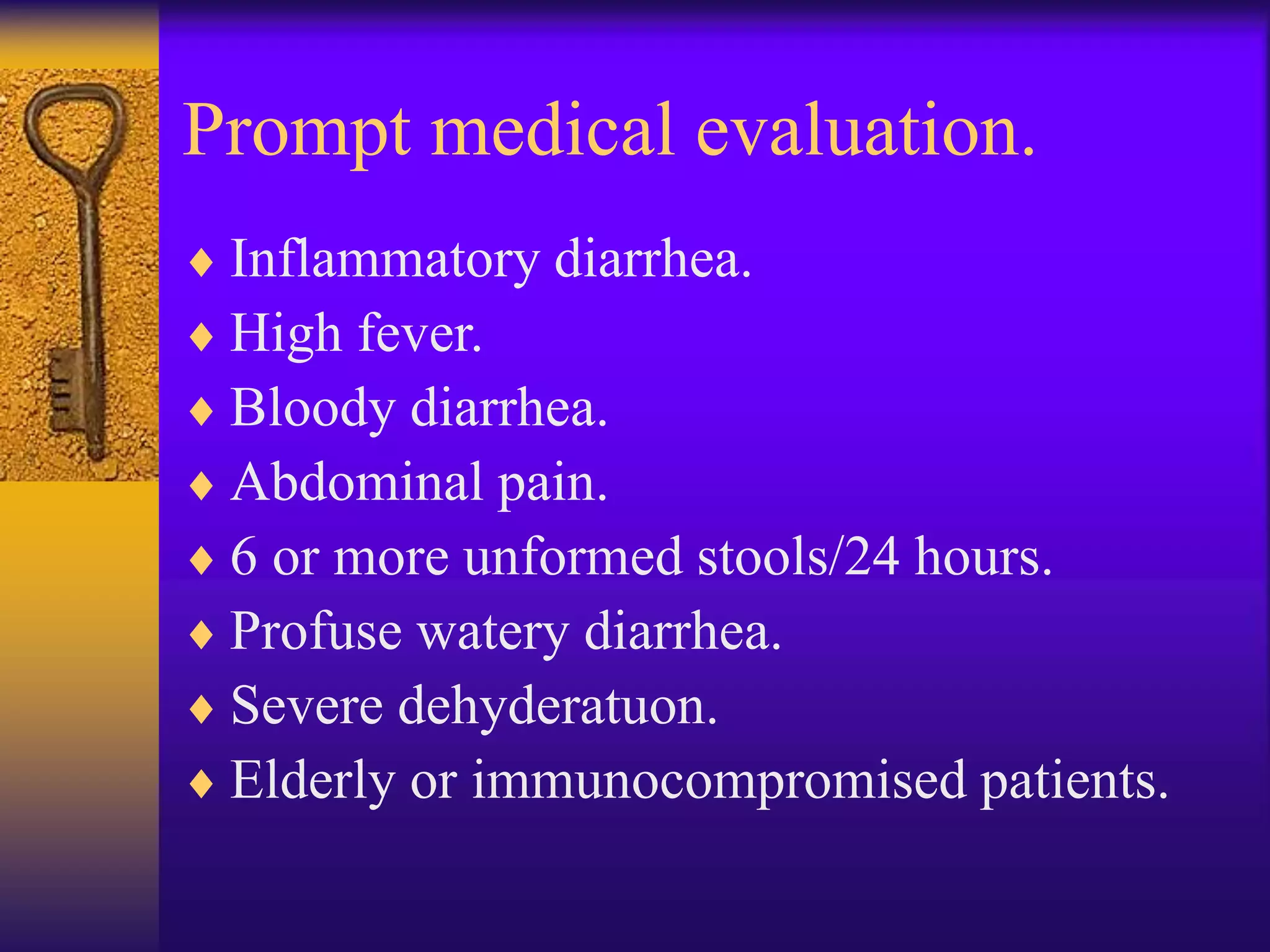 Prompt medical evaluation.

♦ Inflammatory diarrhea.
♦ High fever.
♦ Bloody diarrhea.
♦ Abdominal pain.
♦ 6 or more unformed stools/24 hours.
♦ Profuse watery diarrhea.
♦ Severe dehyderatuon.
♦ Elderly or immunocompromised patients.